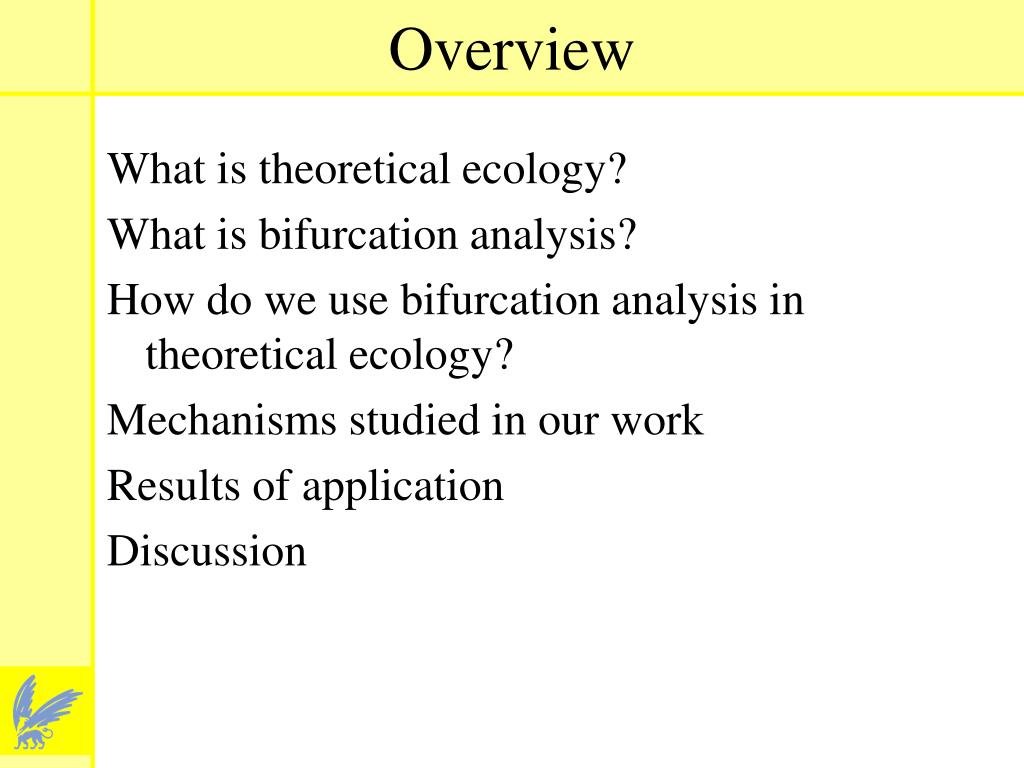 Overview

What is theoretical ecology?

What is bifurcation analysis?

How do we use bifurcation analysis in theoretical ecology?

Mechanisms studied in our work

Results of application

Discussion